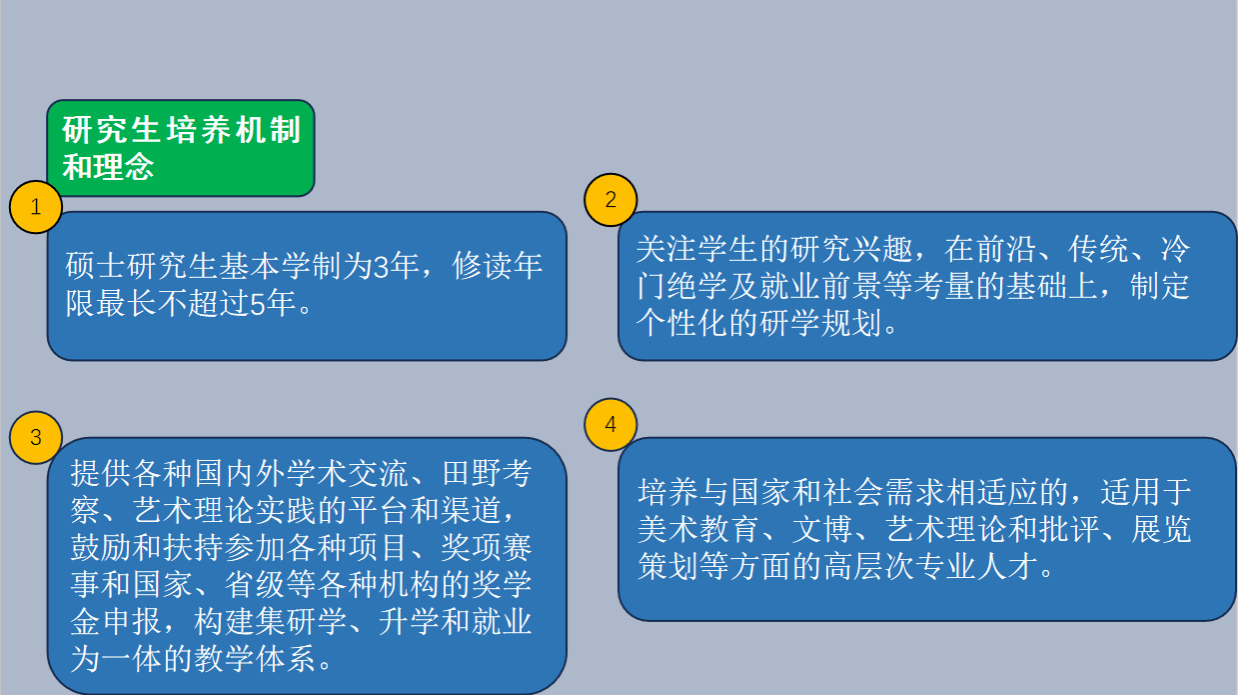 研究生培养机制和理念

1

硕士研究生基本学制为3年，修读年限最长不超过5年。

2

关注学生的研究兴趣，在前沿、传统、冷门绝学及就业前景等考量的基础上，制定个性化的研学规划。

3

提供各种国内外学术交流、田野考察、艺术理论实践的平台和渠道，鼓励和扶持参加各种项目、奖项赛事和国家、省级等各种机构的奖学金申报，构建集研学、升学和就业为一体的教学体系。

4

培养与国家和社会需求相适应的，适用于美术教育、文博、艺术理论和批评、展览策划等方面的高层次专业人才。